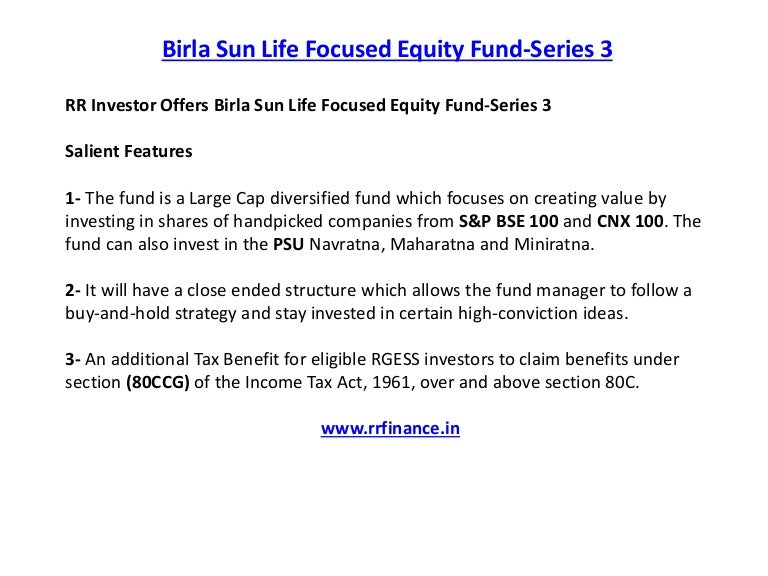 Birla Sun Life Focused Equity Fund-Series 3

RR Investor Offers Birla Sun Life Focused Equity Fund-Series 3

Salient Features

1- The fund is a Large Cap diversified fund which focuses on creating value by investing in shares of handpicked companies from S&P BSE 100 and CNX 100. The fund can also invest in the PSU Navratna, Maharatna and Miniratna.

2- It will have a close ended structure which allows the fund manager to follow a buy-and-hold strategy and stay invested in certain high-conviction ideas.

3- An additional Tax Benefit for eligible RGESS investors to claim benefits under section (80CCG) of the Income Tax Act, 1961, over and above section 80C.

www.rrfinance.in